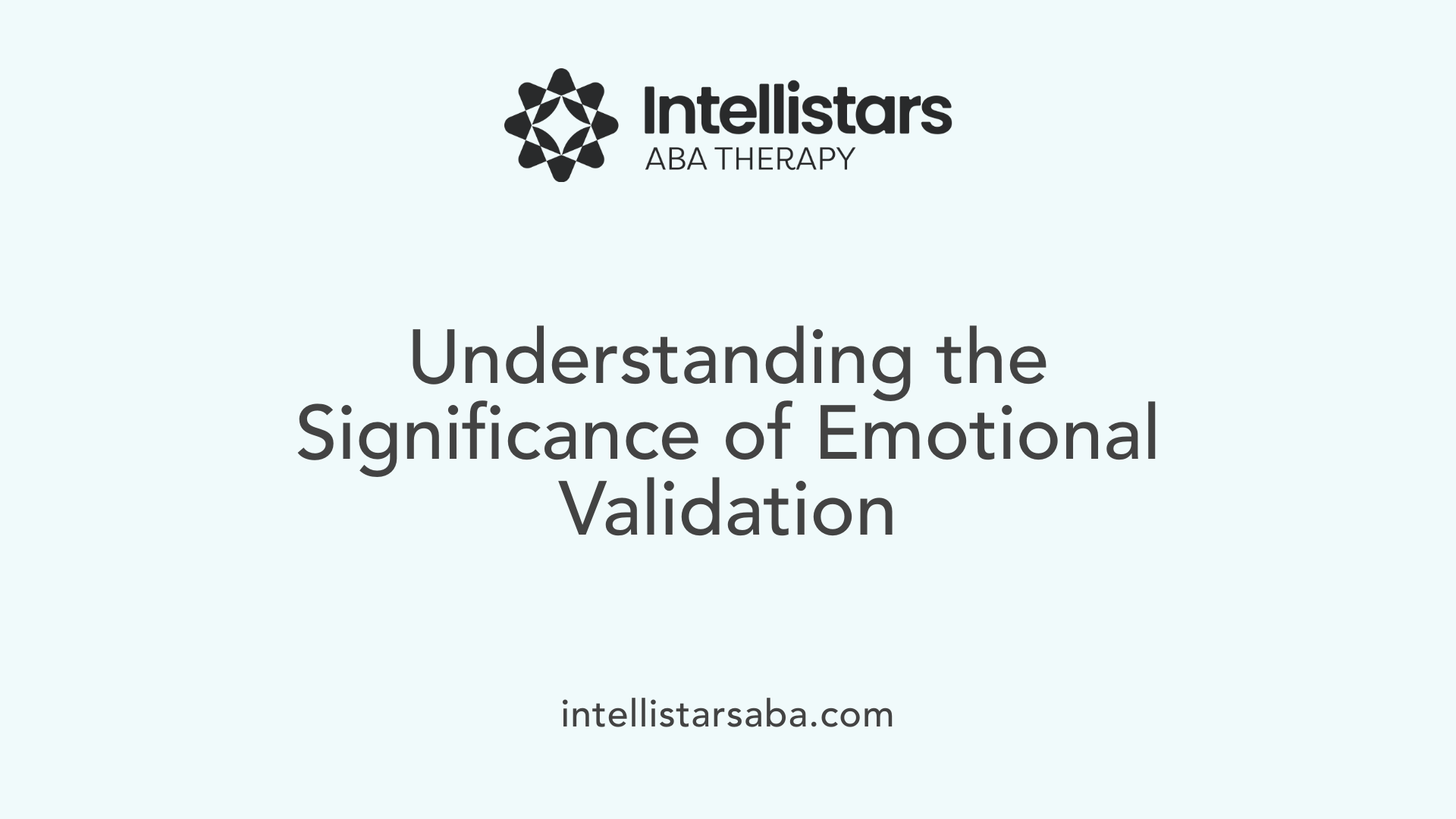 Intellistars
ABA THERAPY

Understanding the Significance of Emotional Validation

intellistarsaba.com